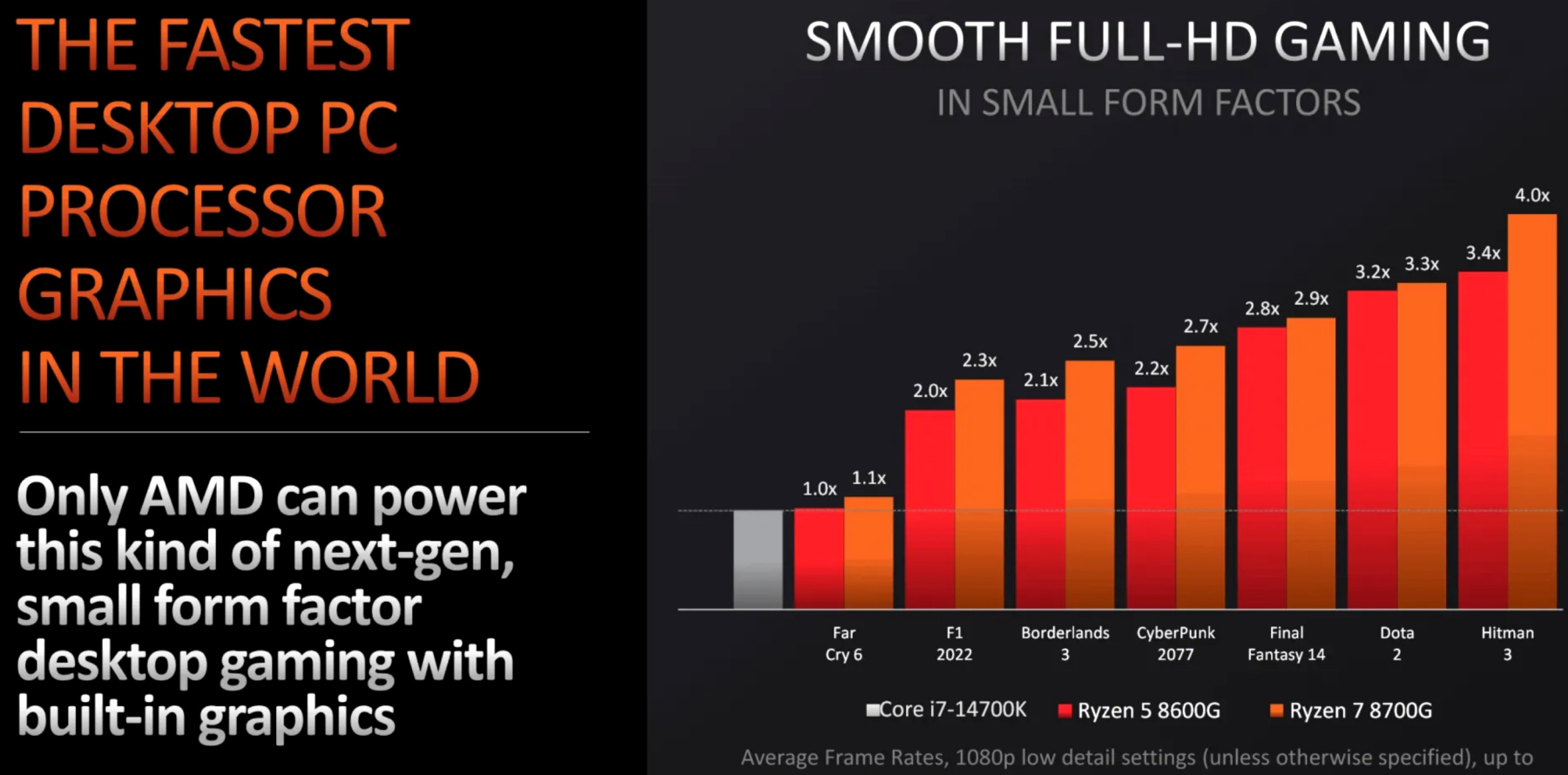 THE FASTEST DESKTOP PC PROCESSOR GRAPHICS IN THE WORLD

Only AMD can power this kind of next-gen, small form factor desktop gaming with built-in graphics

SMOOTH FULL-HD GAMING

IN SMALL FORM FACTORS

1.0x 1.1x
2.0x 2.3x
2.1x 2.5x
2.2x 2.7x
2.8x 2.9x
3.2x 3.3x
3.4x 4.0x

Far Cry 6
F1 2022
Borderlands 3
CyberPunk 2077
Final Fantasy 14
Dota 2
Hitman 3

Core i7-14700K Ryzen 5 8600G Ryzen 7 8700G

Average Frame Rates, 1080p low detail settings (unless otherwise specified), up to